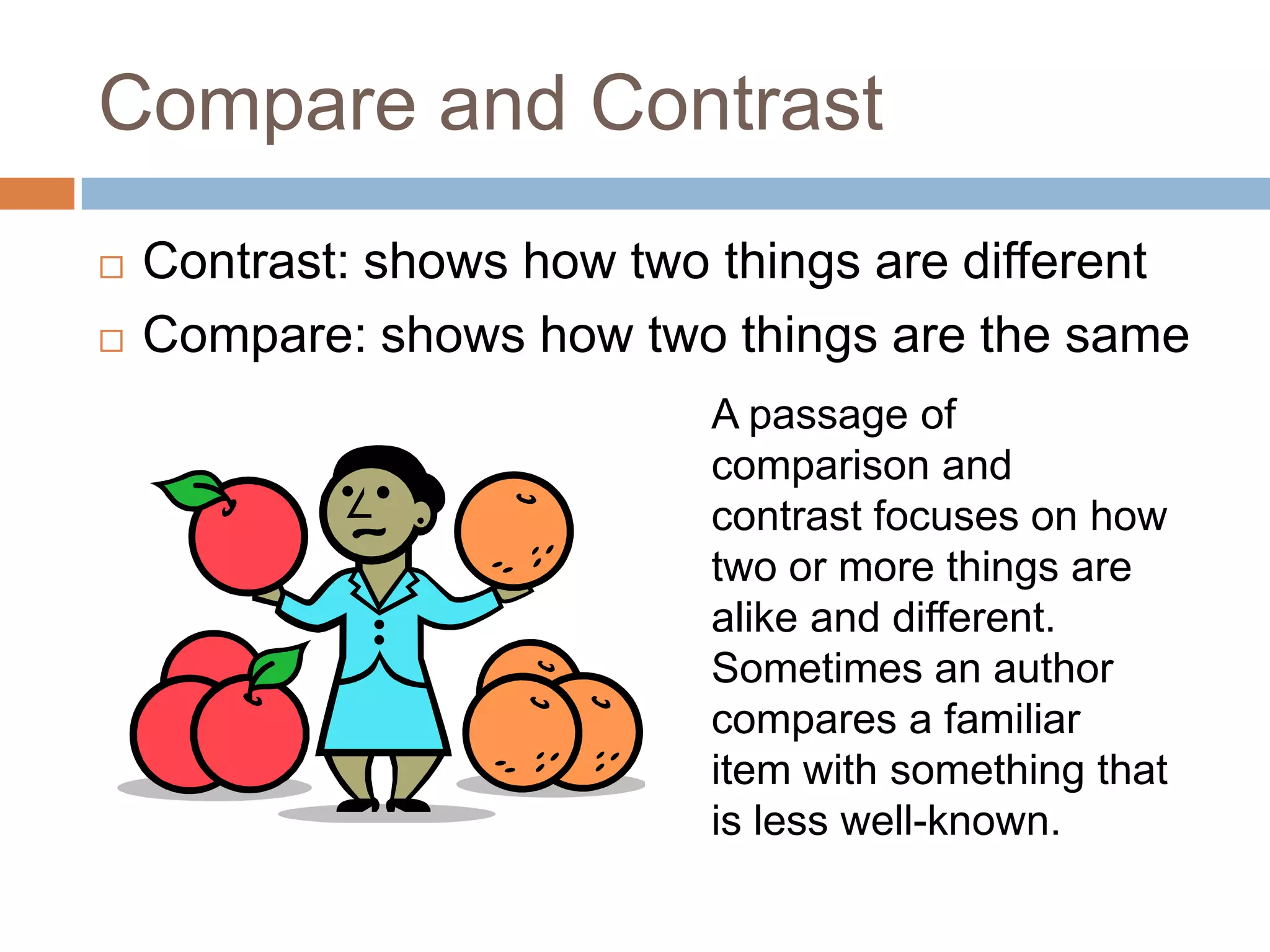 Compare and Contrast

□ Contrast: shows how two things are different
□ Compare: shows how two things are the same

A passage of comparison and contrast focuses on how two or more things are alike and different. Sometimes an author compares a familiar item with something that is less well-known.